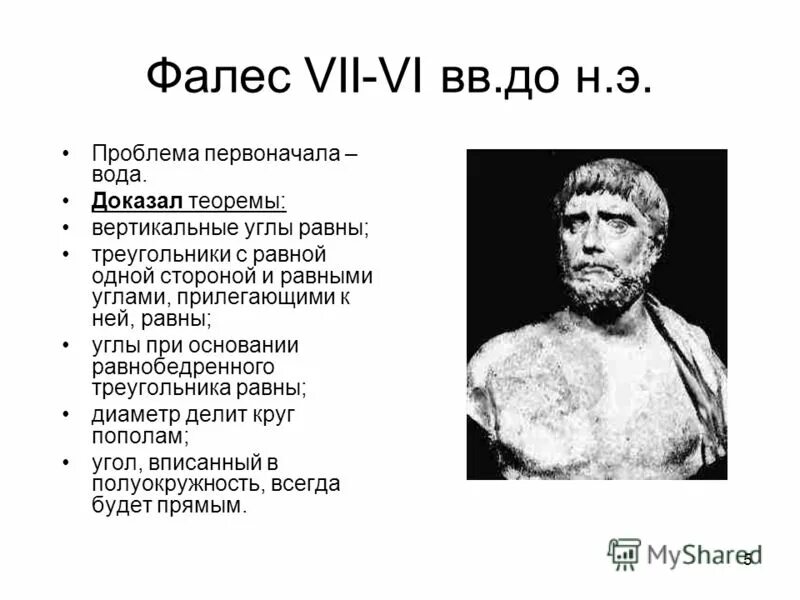 Фалес VII-VI вв.до н.э.

• Проблема первоначала – вода.
• Доказал теоремы:
• вертикальные углы равны;
• треугольники с равной одной стороной и равными углами, прилегающими к ней, равны;
• углы при основании равнобедренного треугольника равны;
• диаметр делит круг пополам;
• угол, вписанный в полуокружность, всегда будет прямым.

MyShared

5